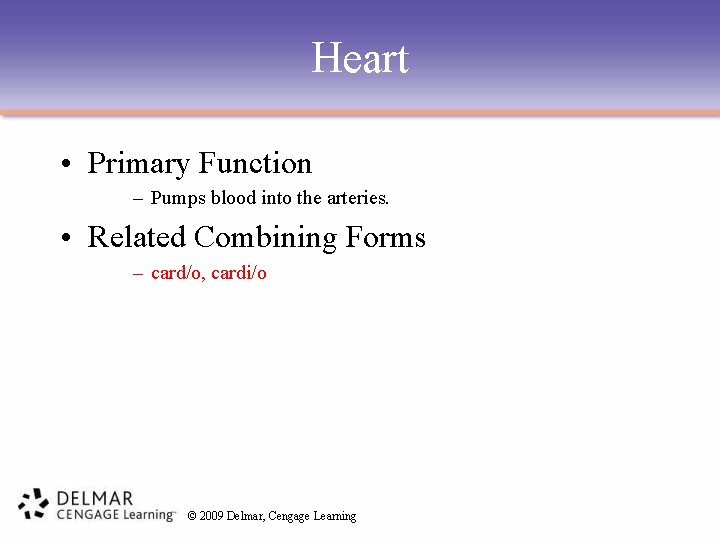 Heart

• Primary Function
  – Pumps blood into the arteries.
• Related Combining Forms
  – card/o, cardi/o

DELMAR
CENGAGE Learning™ © 2009 Delmar, Cengage Learning